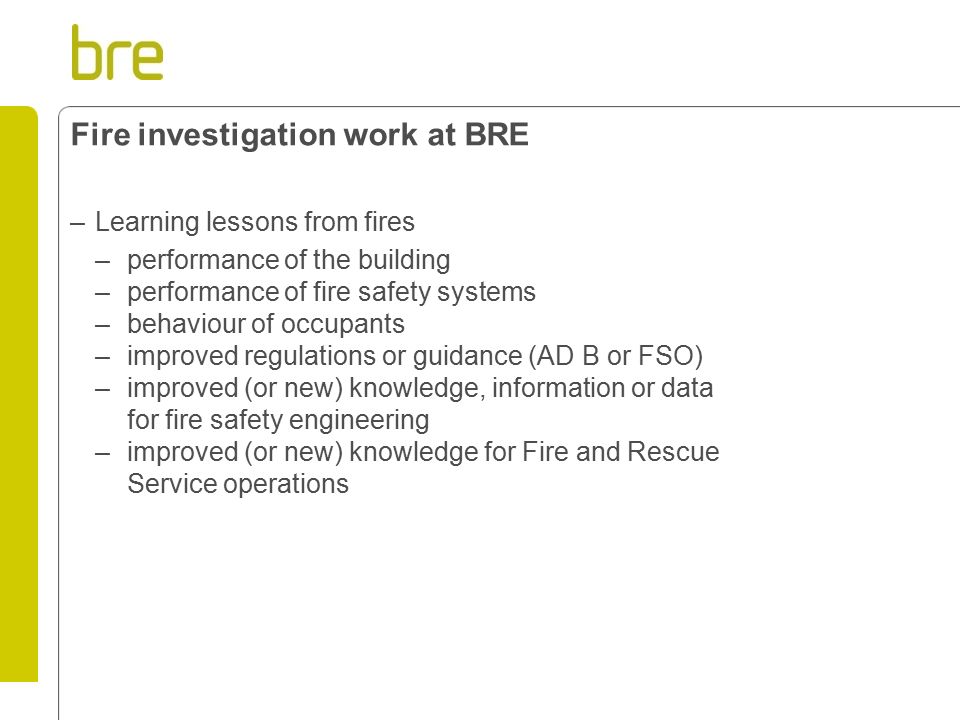 bre

Fire investigation work at BRE

– Learning lessons from fires
– performance of the building
– performance of fire safety systems
– behaviour of occupants
– improved regulations or guidance (AD B or FSO)
– improved (or new) knowledge, information or data for fire safety engineering
– improved (or new) knowledge for Fire and Rescue Service operations